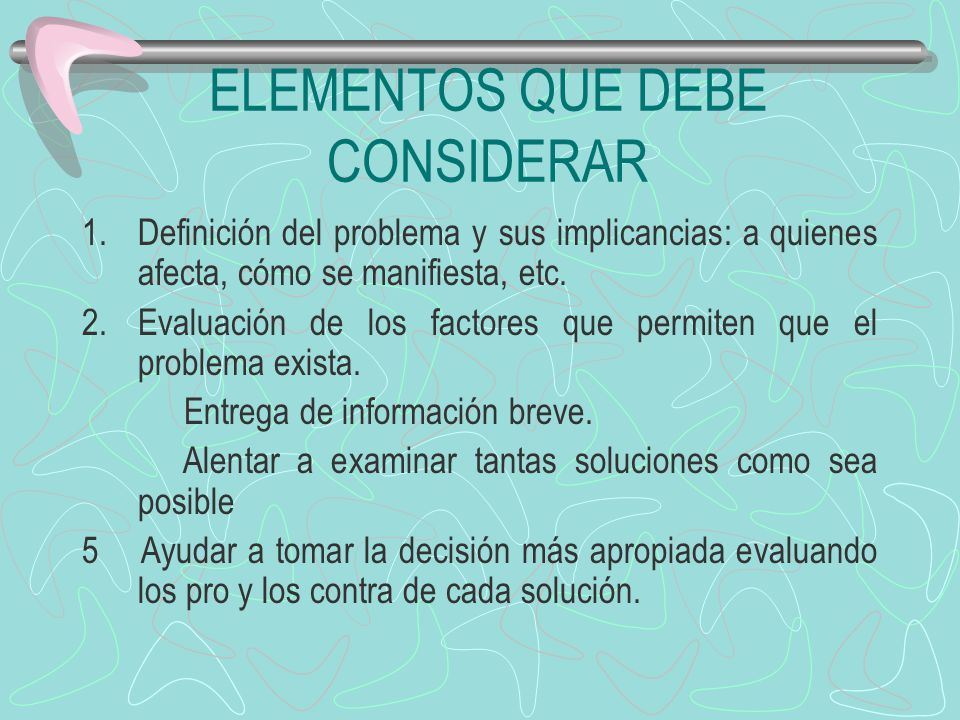 ELEMENTOS QUE DEBE CONSIDERAR

1. Definición del problema y sus implicancias: a quienes afecta, cómo se manifiesta, etc.
2. Evaluación de los factores que permiten que el problema exista.
Entrega de información breve.
Alentar a examinar tantas soluciones como sea posible
5 Ayudar a tomar la decisión más apropiada evaluando los pro y los contra de cada solución.